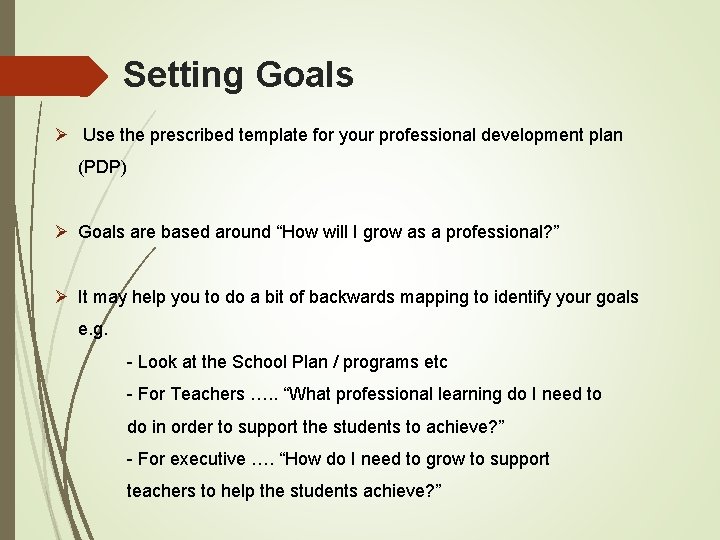 Setting Goals

➢ Use the prescribed template for your professional development plan (PDP)

➢ Goals are based around “How will I grow as a professional?”

➢ It may help you to do a bit of backwards mapping to identify your goals e.g.

- Look at the School Plan / programs etc
- For Teachers ….. “What professional learning do I need to do in order to support the students to achieve?”
- For executive …. “How do I need to grow to support teachers to help the students achieve?”